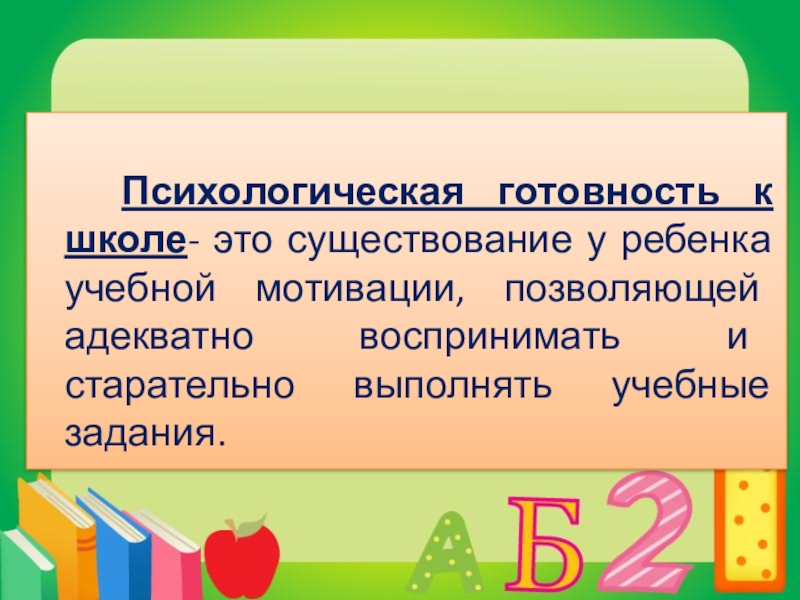 Психологическая готовность к школе- это существование у ребенка учебной мотивации, позволяющей адекватно воспринимать и старательно выполнять учебные задания.

А Б 2